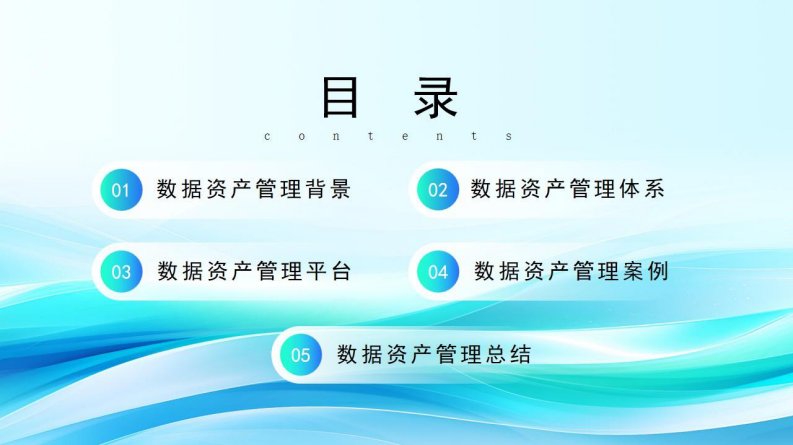 目 录

contents

01 数据资产管理背景

02 数据资产管理体系

03 数据资产管理平台

04 数据资产管理案例

05 数据资产管理总结